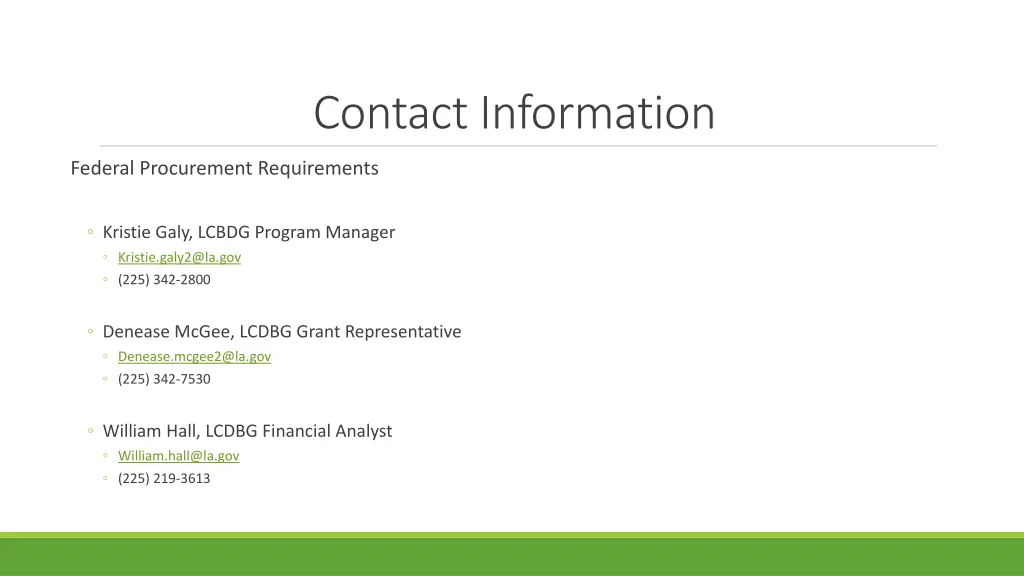 Contact Information

Federal Procurement Requirements

◦ Kristie Galy, LCBDG Program Manager
◦ Kristie.galy2@la.gov
◦ (225) 342-2800

◦ Denease McGee, LCDBG Grant Representative
◦ Denease.mcgee2@la.gov
◦ (225) 342-7530

◦ William Hall, LCDBG Financial Analyst
◦ William.hall@la.gov
◦ (225) 219-3613